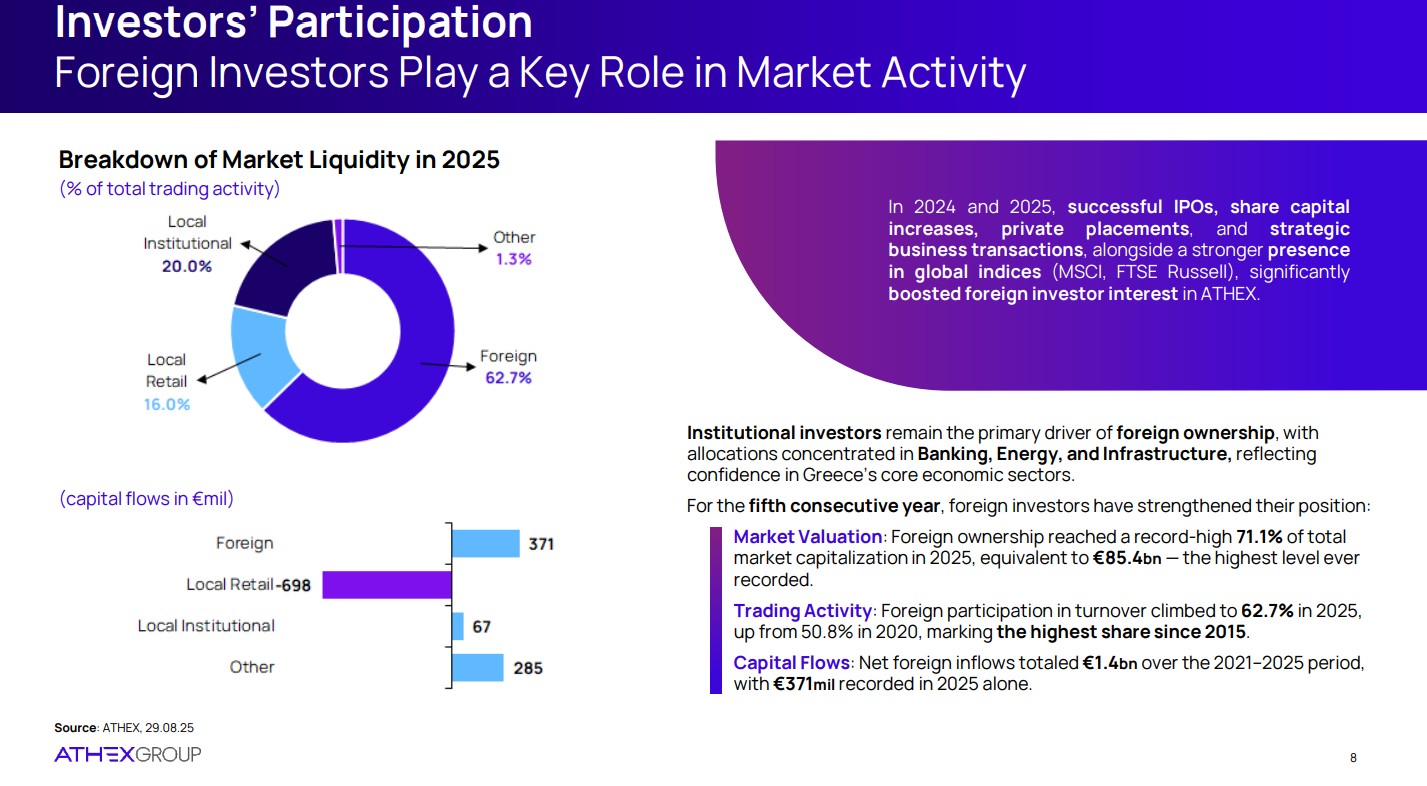 Investors' Participation
Foreign Investors Play a Key Role in Market Activity

Breakdown of Market Liquidity in 2025
(% of total trading activity)

Local Institutional 20.0%
Other 1.3%
Local Retail 16.0%
Foreign 62.7%

(capital flows in €mil)

Foreign 371
Local Retail -698
Local Institutional 67
Other 285

In 2024 and 2025, successful IPOs, share capital increases, private placements, and strategic business transactions, alongside a stronger presence in global indices (MSCI, FTSE Russell), significantly boosted foreign investor interest in ATHEX.

Institutional investors remain the primary driver of foreign ownership, with allocations concentrated in Banking, Energy, and Infrastructure, reflecting confidence in Greece's core economic sectors.

For the fifth consecutive year, foreign investors have strengthened their position:

Market Valuation: Foreign ownership reached a record-high 71.1% of total market capitalization in 2025, equivalent to €85.4bn — the highest level ever recorded.

Trading Activity: Foreign participation in turnover climbed to 62.7% in 2025, up from 50.8% in 2020, marking the highest share since 2015.

Capital Flows: Net foreign inflows totaled €1.4bn over the 2021–2025 period, with €371mil recorded in 2025 alone.

Source: ATHEX, 29.08.25
ATHEXGROUP
8